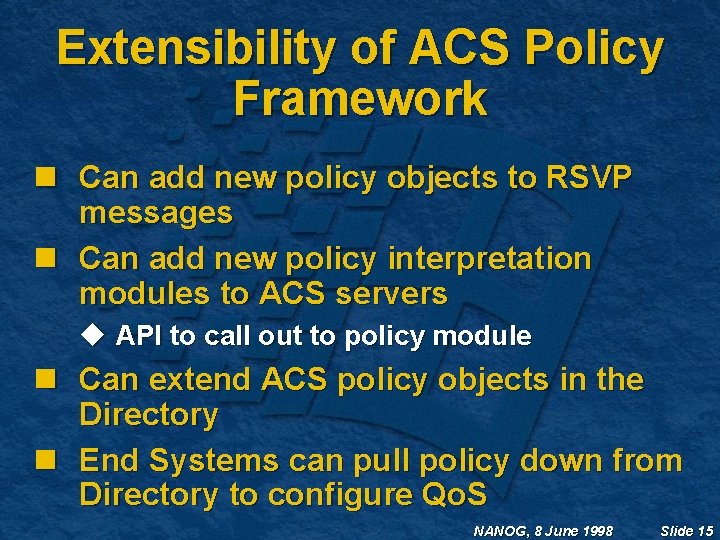 Extensibility of ACS Policy Framework

Can add new policy objects to RSVP messages

Can add new policy interpretation modules to ACS servers

API to call out to policy module

Can extend ACS policy objects in the Directory

End Systems can pull policy down from Directory to configure QoS

NANOG, 8 June 1998 Slide 15